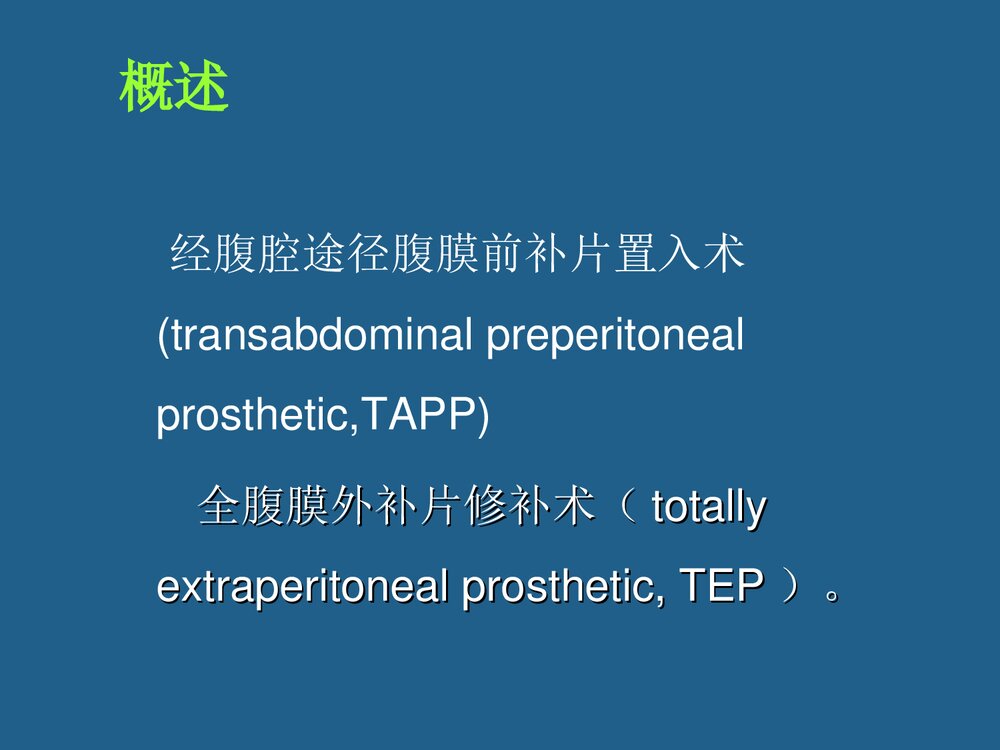 概述

经腹腔途径腹膜前补片置入术 (transabdominal preperitoneal prosthetic,TAPP)

全腹膜外补片修补术（ totally extraperitoneal prosthetic, TEP ）。